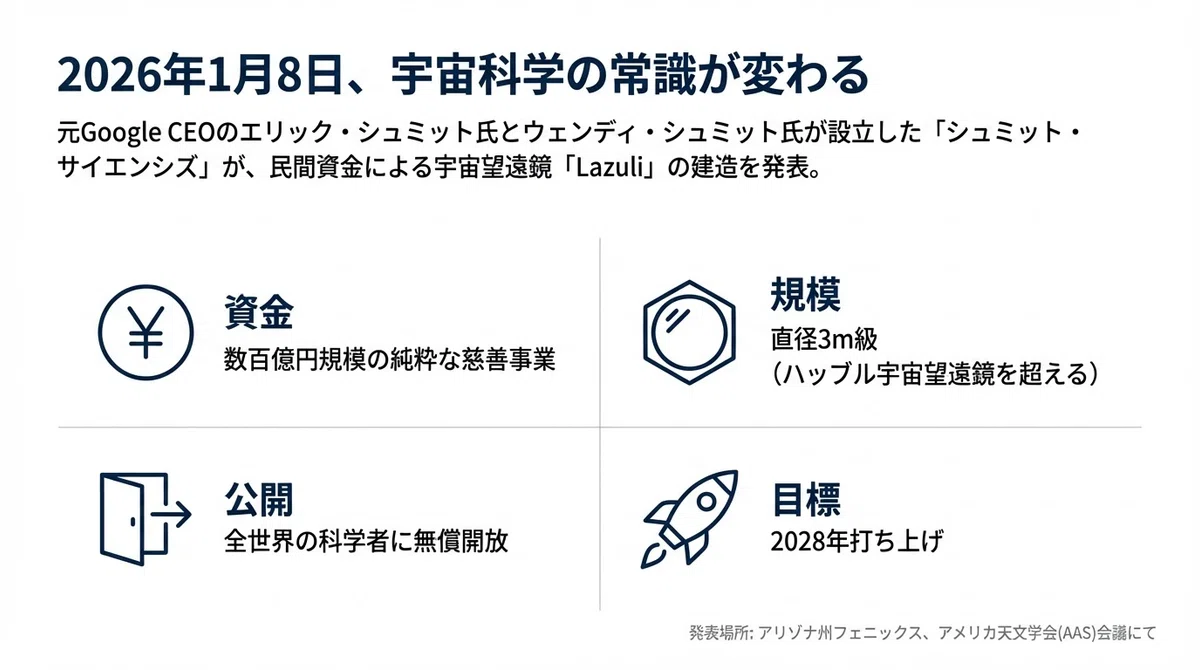 2026年1月8日、宇宙科学の常識が変わる

元Google CEOのエリック・シュミット氏とウェンディ・シュミット氏が設立した「シュミット・サイエンシズ」が、民間資金による宇宙望遠鏡「Lazuli」の建造を発表。

資金
数百億円規模の純粋な慈善事業

規模
直径3m級
（ハッブル宇宙望遠鏡を超える）

公開
全世界の科学者に無償開放

目標
2028年打ち上げ

発表場所: アリゾナ州フェニックス、アメリカ天文学会(AAS)会議にて